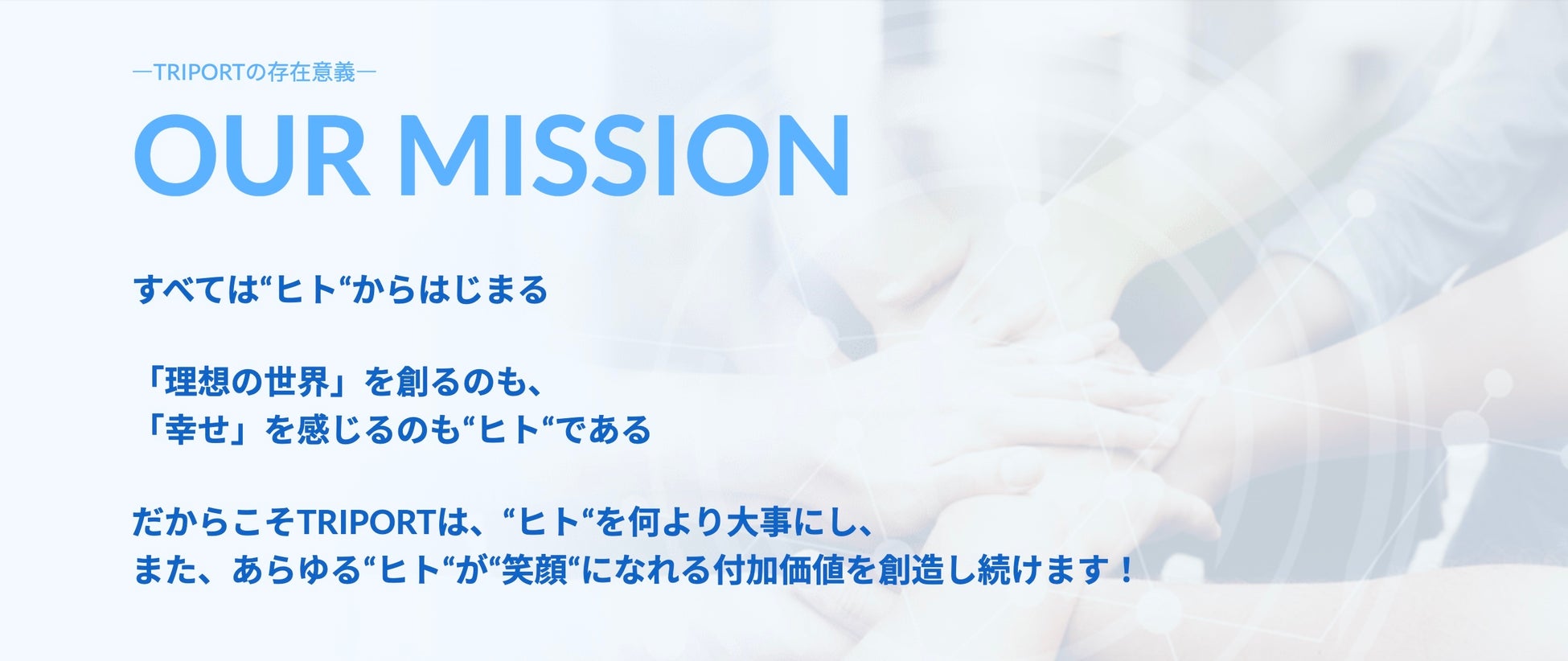 ―TRIPORTの存在意義―

OUR MISSION

すべては“ヒト“からはじまる

「理想の世界」を創るのも、
「幸せ」を感じるのも“ヒト“である

だからこそTRIPORTは、“ヒト“を何より大事にし、
また、あらゆる“ヒト“が“笑顔“になれる付加価値を創造し続けます！